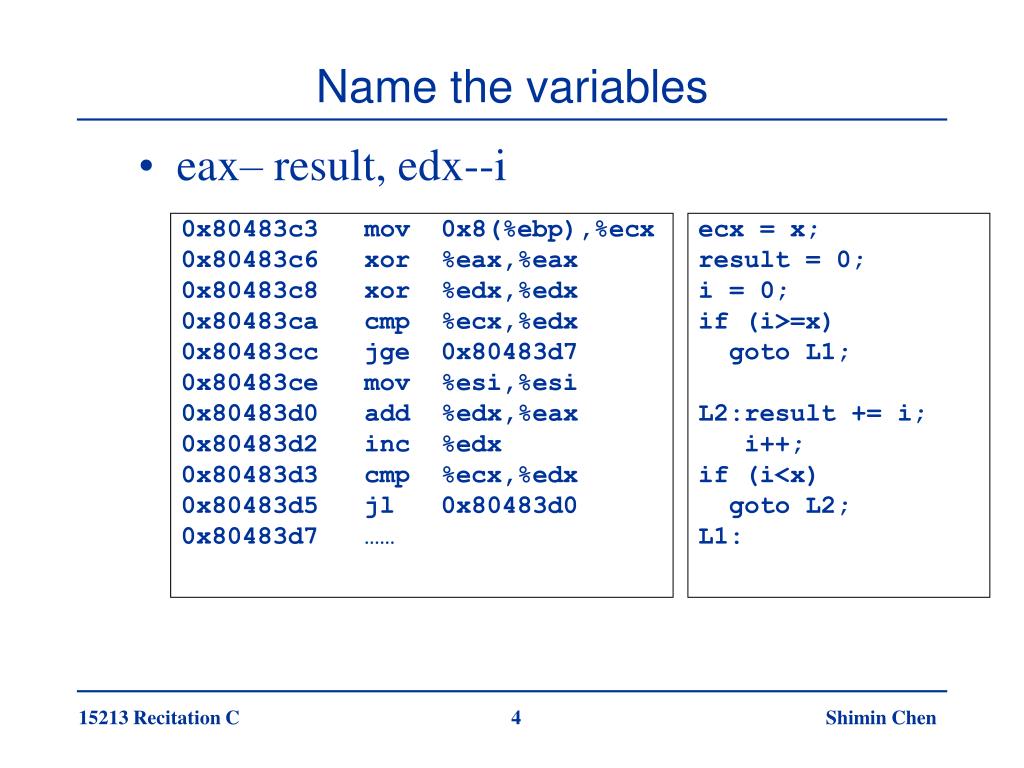 Name the variables

• eax– result, edx--i

0x80483c3 mov 0x8(%ebp),%ecx
0x80483c6 xor %eax,%eax
0x80483c8 xor %edx,%edx
0x80483ca cmp %ecx,%edx
0x80483cc jge 0x80483d7
0x80483ce mov %esi,%esi
0x80483d0 add %edx,%eax
0x80483d2 inc %edx
0x80483d3 cmp %ecx,%edx
0x80483d5 jl 0x80483d0
0x80483d7 ……

ecx = x;
result = 0;
i = 0;
if (i>=x)
goto L1;

L2:result += i;
i++;
if (i<x)
goto L2;
L1:

15213 Recitation C 4 Shimin Chen